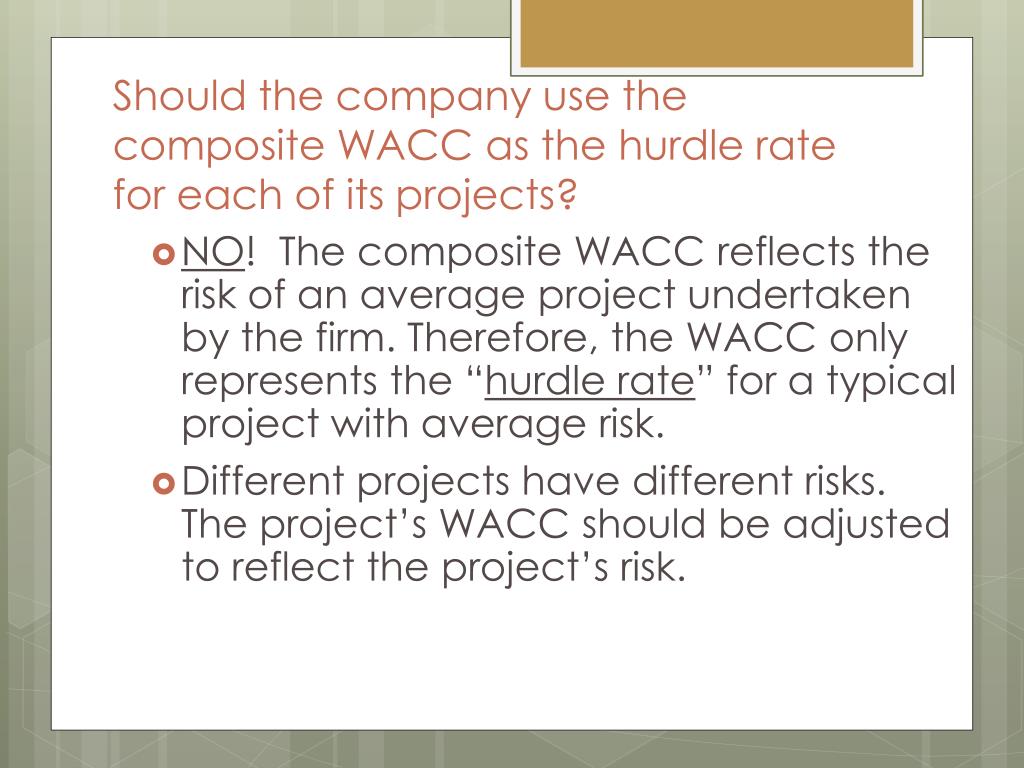 Should the company use the composite WACC as the hurdle rate for each of its projects?

NO!  The composite WACC reflects the risk of an average project undertaken by the firm. Therefore, the WACC only represents the “hurdle rate” for a typical project with average risk.

Different projects have different risks. The project’s WACC should be adjusted to reflect the project’s risk.